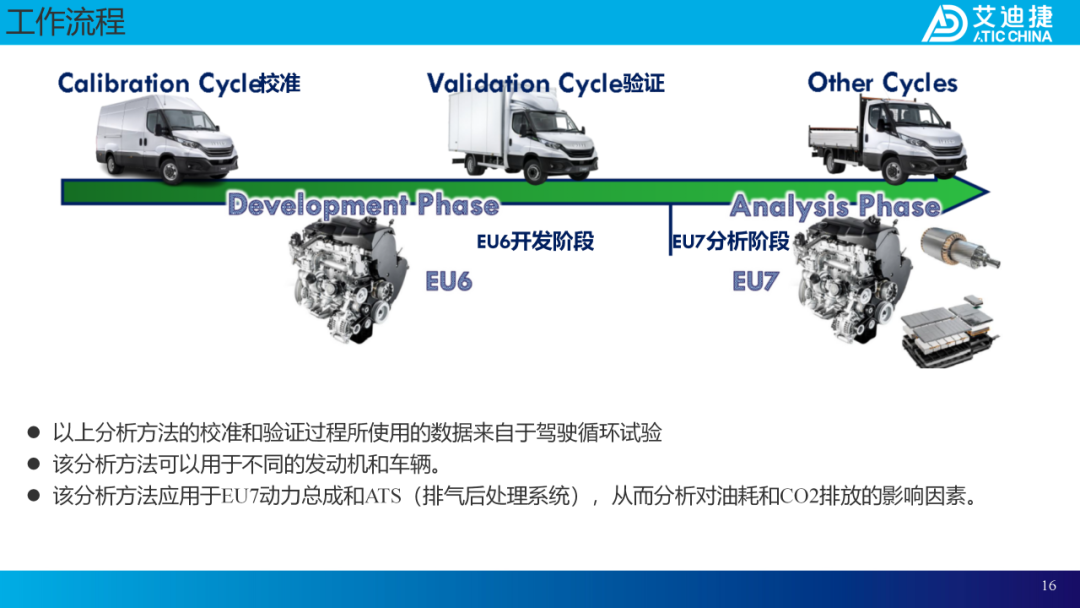 工作流程

艾迪捷
ATIC CHINA

Calibration Cycle校准

Validation Cycle验证

Other Cycles

Development Phase

Analysis Phase

EU6开发阶段

EU7分析阶段

EU6

EU7

● 以上分析方法的校准和验证过程所使用的数据来自于驾驶循环试验
● 该分析方法可以用于不同的发动机和车辆。
● 该分析方法应用于EU7动力总成和ATS（排气后处理系统），从而分析对油耗和CO2排放的影响因素。

16